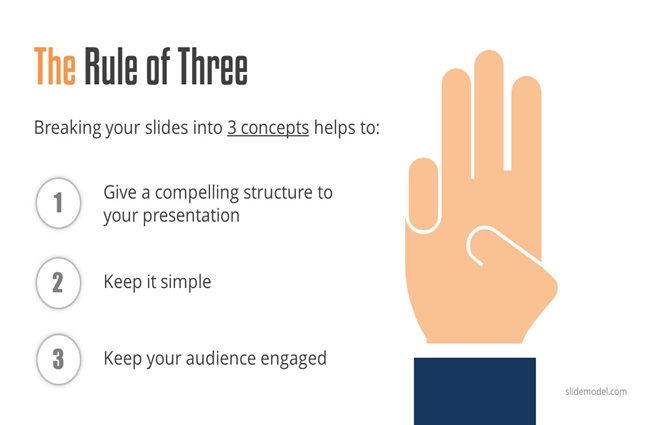 The Rule of Three

Breaking your slides into 3 concepts helps to:

1 Give a compelling structure to your presentation

2 Keep it simple

3 Keep your audience engaged

slidemodel.com